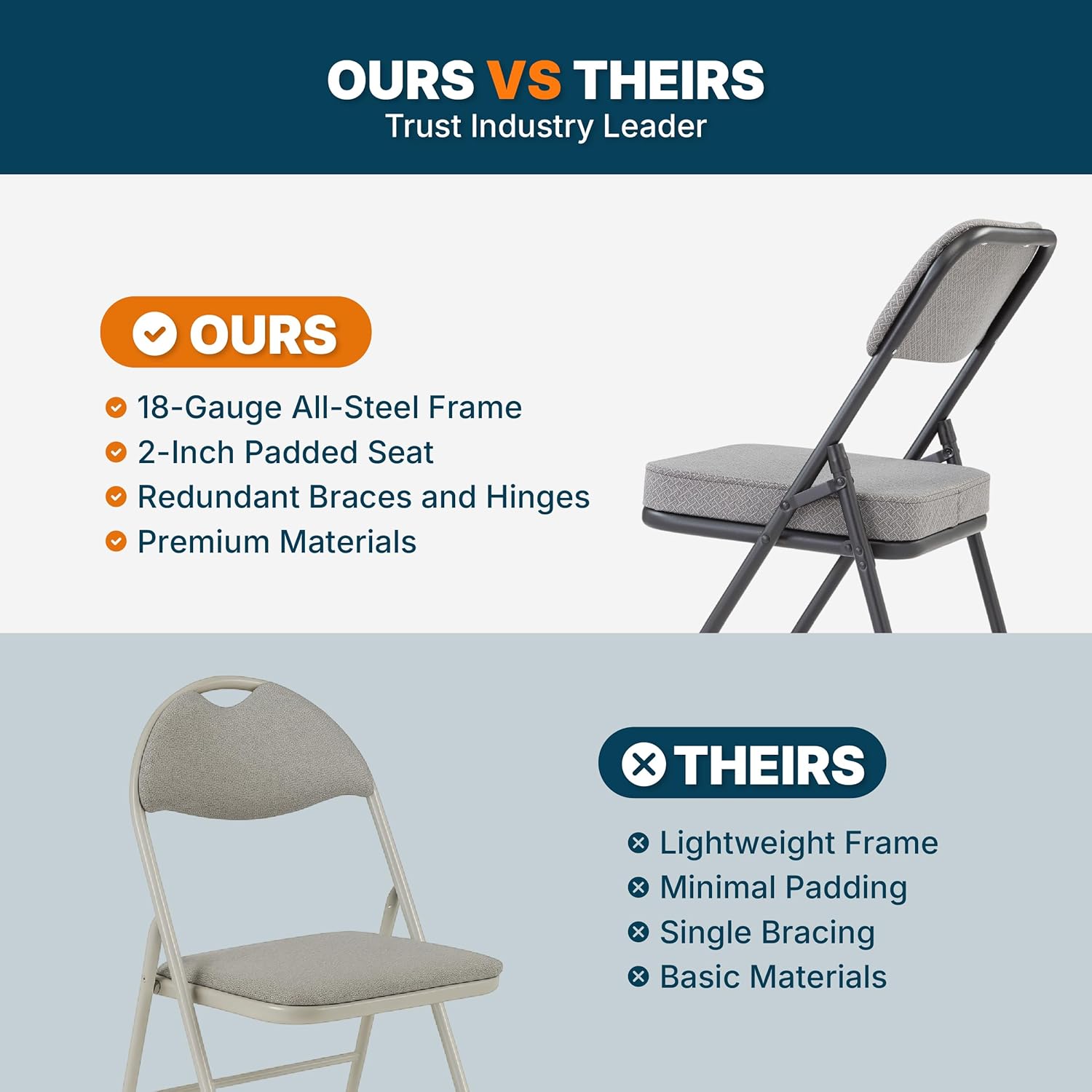 OURS VS THEIRS
Trust Industry Leader

OURS

18-Gauge All-Steel Frame
2-Inch Padded Seat
Redundant Braces and Hinges
Premium Materials

THEIRS

Lightweight Frame
Minimal Padding
Single Bracing
Basic Materials